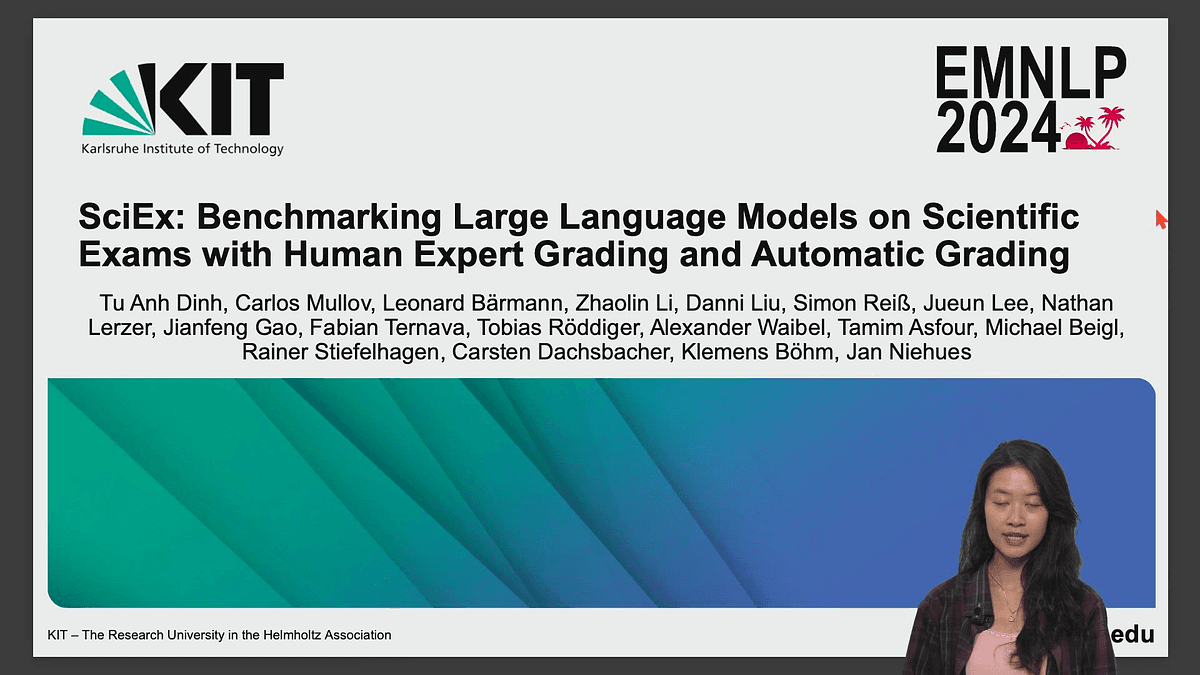 KIT
Karlsruhe Institute of Technology

EMNLP 2024

SciEx: Benchmarking Large Language Models on Scientific Exams with Human Expert Grading and Automatic Grading

Tu Anh Dinh, Carlos Mullov, Leonard Bärmann, Zhaolin Li, Danni Liu, Simon Reiß, Jueun Lee, Nathan Lerzer, Jianfeng Gao, Fabian Ternava, Tobias Röddiger, Alexander Waibel, Tamim Asfour, Michael Beigl, Rainer Stiefelhagen, Carsten Dachsbacher, Klemens Böhm, Jan Niehues

KIT – The Research University in the Helmholtz Association

edu